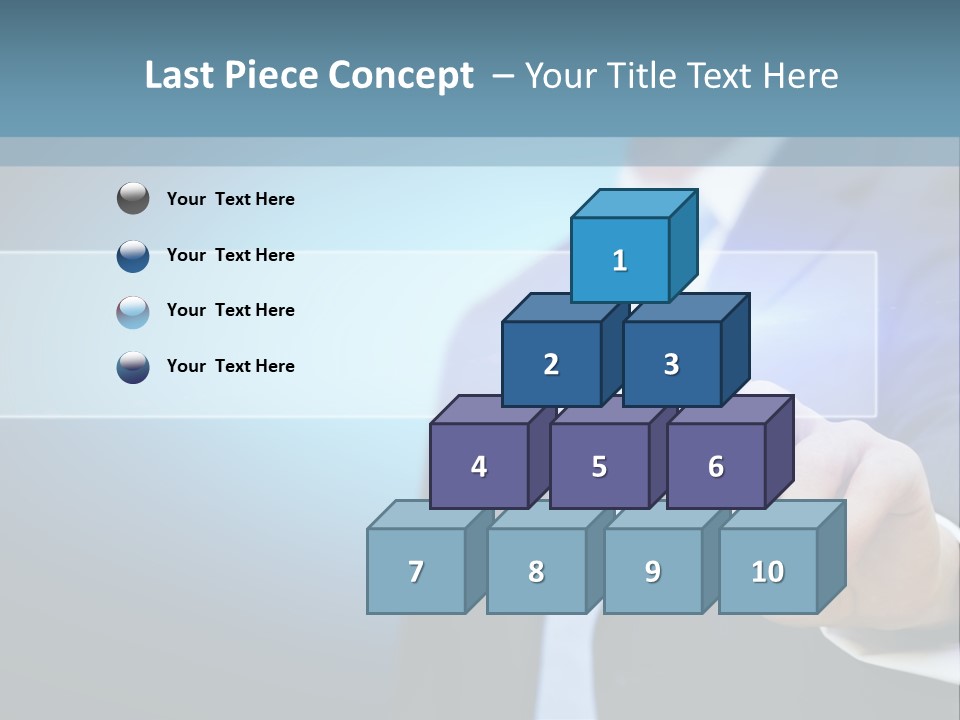 Last Piece Concept – Your Title Text Here

Your Text Here

Your Text Here

Your Text Here

Your Text Here

1

2

3

4

5

6

7

8

9

10